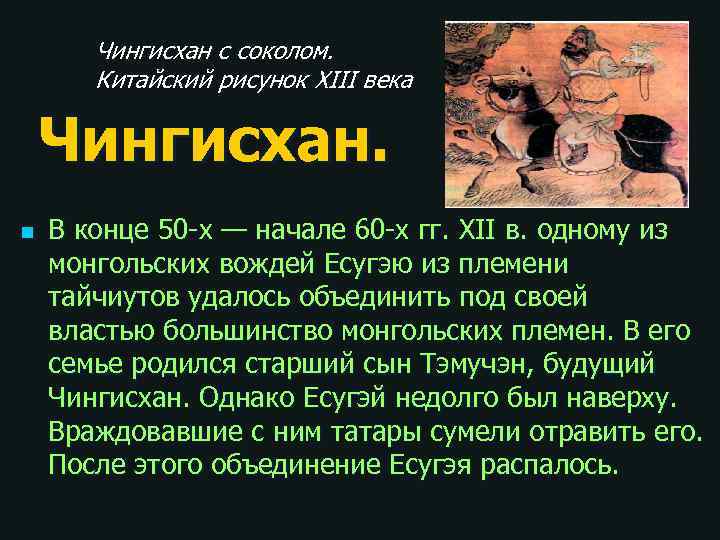 Чингисхан с соколом.
Китайский рисунок XIII века

Чингисхан.

В конце 50-х — начале 60-х гг. XII в. одному из монгольских вождей Есугэю из племени тайчиутов удалось объединить под своей властью большинство монгольских племен. В его семье родился старший сын Тэмучэн, будущий Чингисхан. Однако Есугэй недолго был наверху. Враждовавшие с ним татары сумели отравить его. После этого объединение Есугэя распалось.